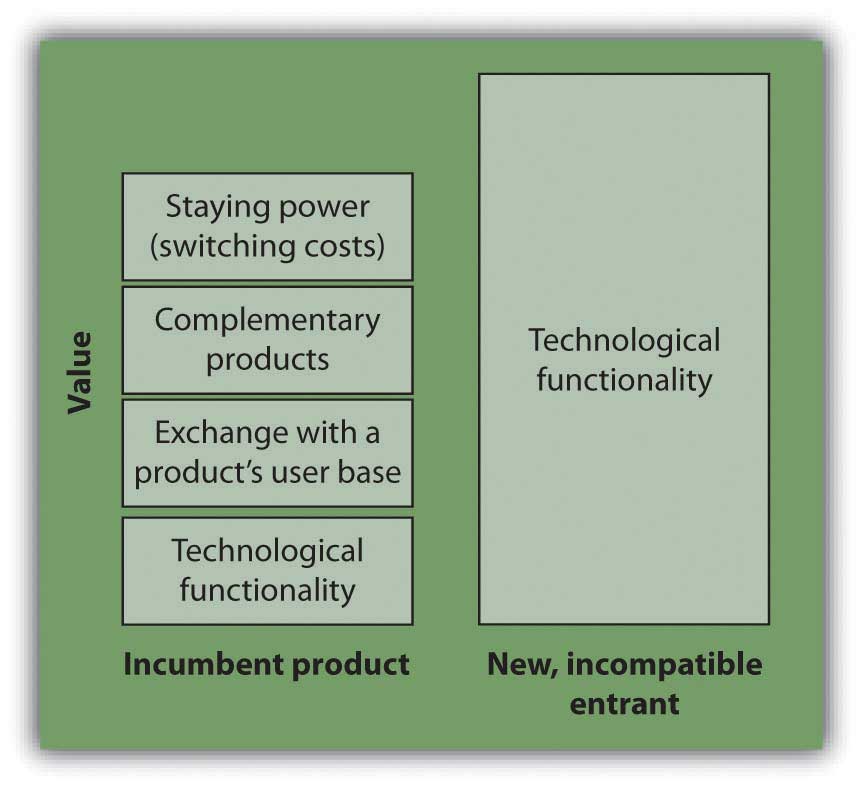 Value

Staying power (switching costs)

Complementary products

Exchange with a product's user base

Technological functionality

Incumbent product

Technological functionality

New, incompatible entrant